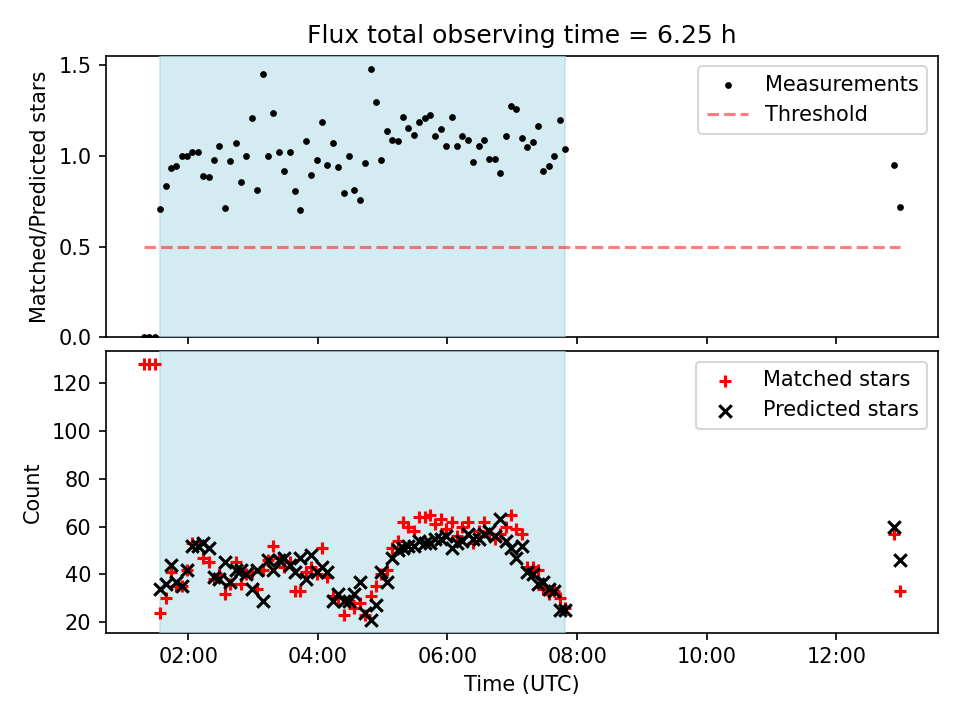 Flux total observing time = 6.25 h

Matched/Predicted stars

1.5
1.0
0.5
0.0

Measurements
Threshold

Count

120
100
80
60
40
20

Matched stars
Predicted stars

02:00
04:00
06:00
08:00
10:00
12:00

Time (UTC)